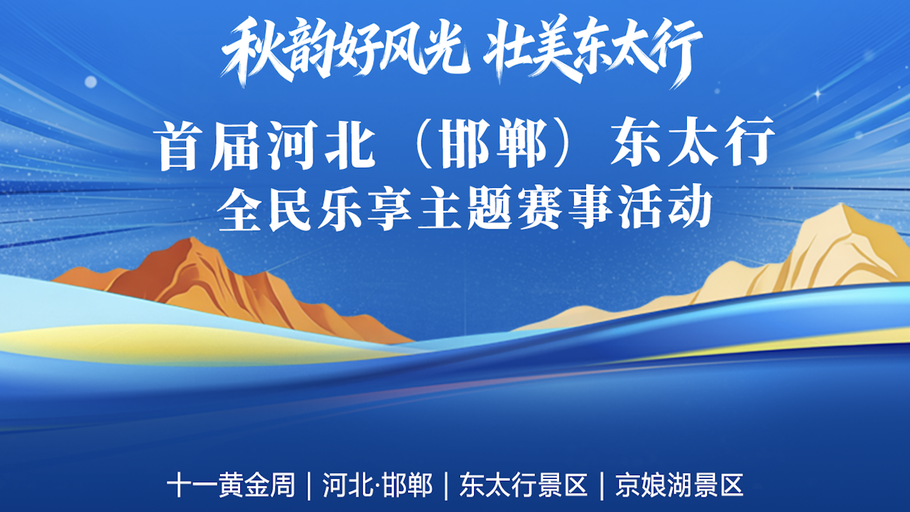 秋韵好风光 壮美东太行

首届河北（邯郸）东太行
全民乐享主题赛事活动

十一黄金周 | 河北·邯郸 | 东太行景区 | 京娘湖景区